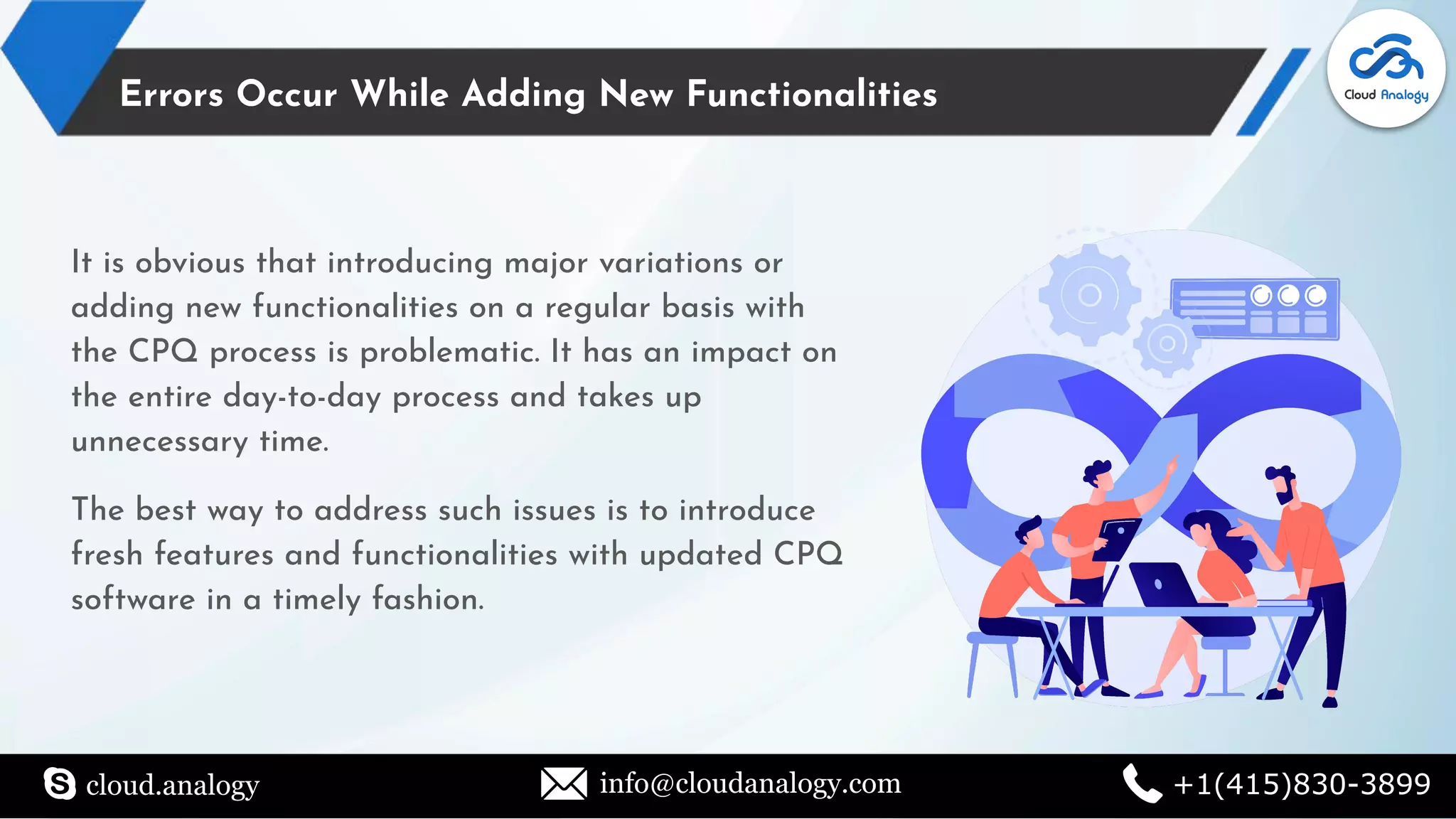 Errors Occur While Adding New Functionalities

Cloud Analogy

It is obvious that introducing major variations or adding new functionalities on a regular basis with the CPQ process is problematic. It has an impact on the entire day-to-day process and takes up unnecessary time.

The best way to address such issues is to introduce fresh features and functionalities with updated CPQ software in a timely fashion.

cloud.analogy

info@cloudanalogy.com

+1(415)830-3899